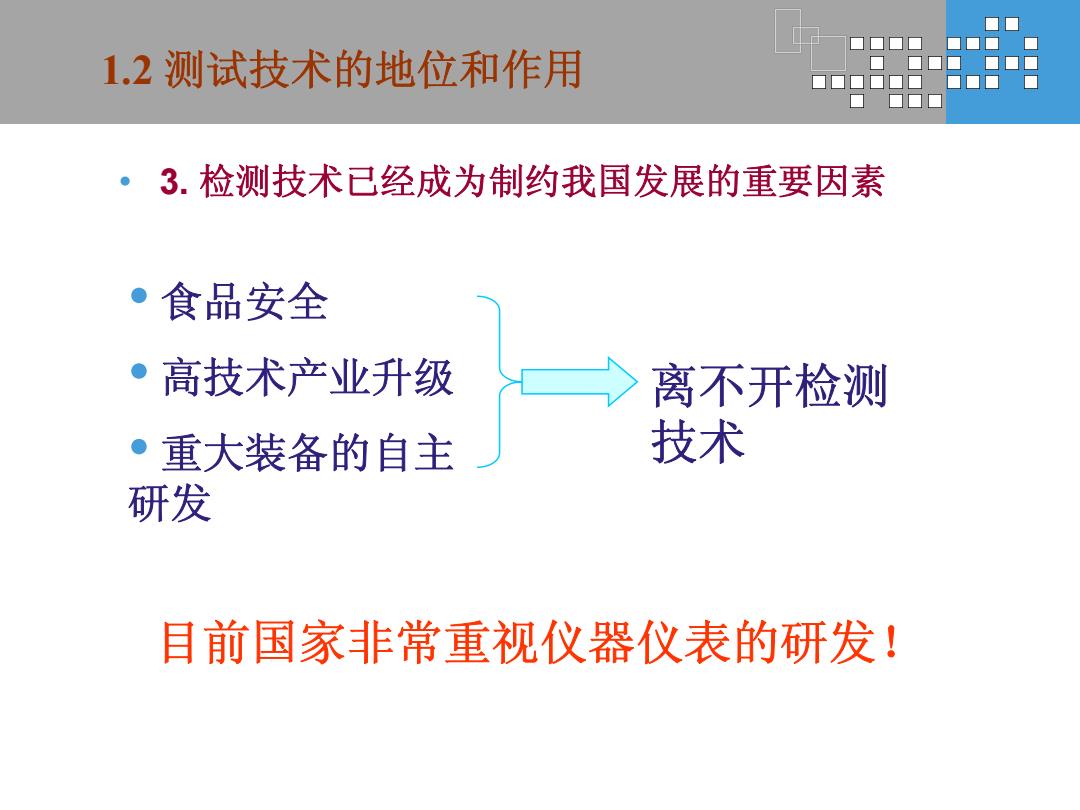 1.2 测试技术的地位和作用

• 3. 检测技术已经成为制约我国发展的重要因素

• 食品安全

• 高技术产业升级

• 重大装备的自主研发

离不开检测技术

目前国家非常重视仪器仪表的研发！